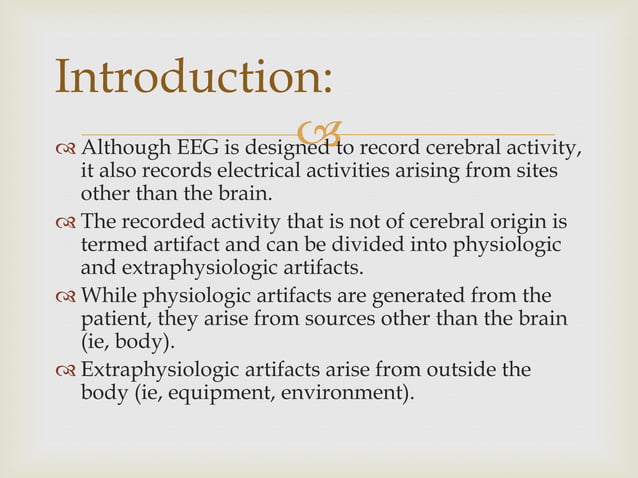 Introduction:

Although EEG is designed to record cerebral activity, it also records electrical activities arising from sites other than the brain.

The recorded activity that is not of cerebral origin is termed artifact and can be divided into physiologic and extraphysiologic artifacts.

While physiologic artifacts are generated from the patient, they arise from sources other than the brain (ie, body).

Extraphysiologic artifacts arise from outside the body (ie, equipment, environment).